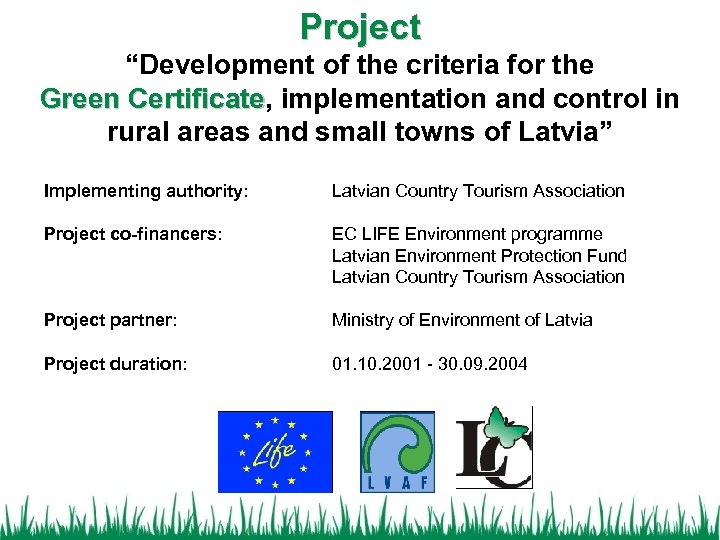 Project
“Development of the criteria for the Green Certificate, implementation and control in rural areas and small towns of Latvia”

Implementing authority: Latvian Country Tourism Association

Project co-financers: EC LIFE Environment programme
Latvian Environment Protection Fund
Latvian Country Tourism Association

Project partner: Ministry of Environment of Latvia

Project duration: 01.10.2001 - 30.09.2004

Life

LVAF

LC